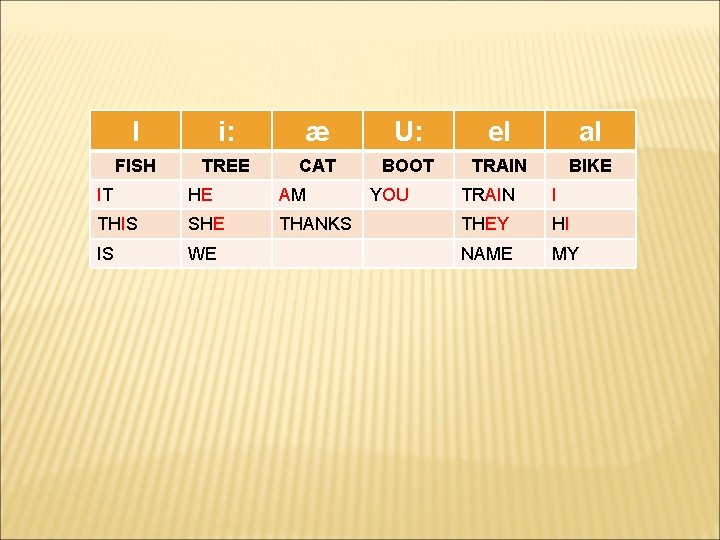 | I | i: | æ | U: | eI | aI |
|---|---|---|---|---|---|
| FISH | TREE | CAT | BOOT | TRAIN | BIKE |
| IT | HE | AM | YOU | TRAIN | I |
| THIS | SHE | THANKS | | THEY | HI |
| IS | WE | | | NAME | MY |